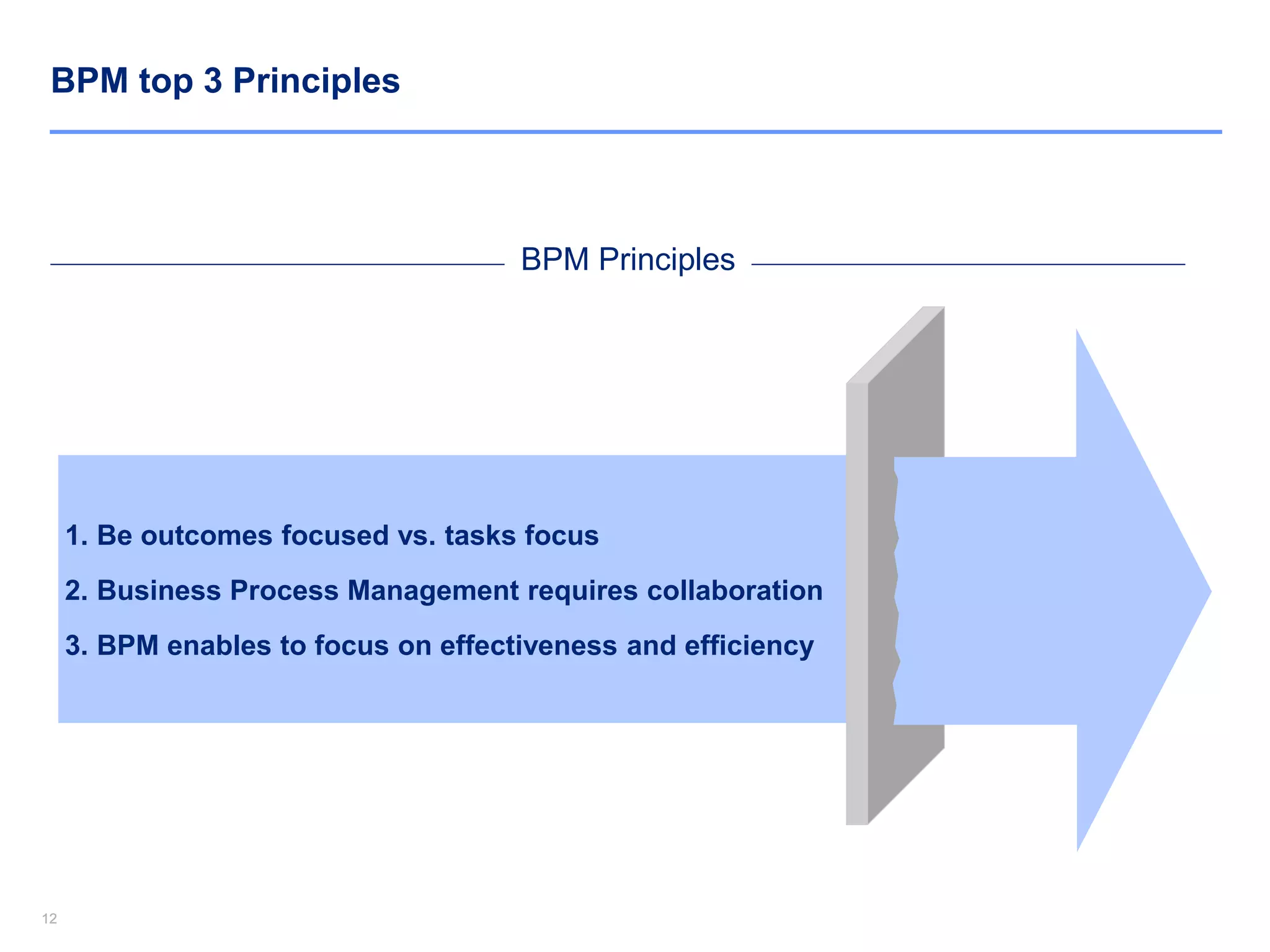 BPM top 3 Principles

BPM Principles

1. Be outcomes focused vs. tasks focus

2. Business Process Management requires collaboration

3. BPM enables to focus on effectiveness and efficiency

12